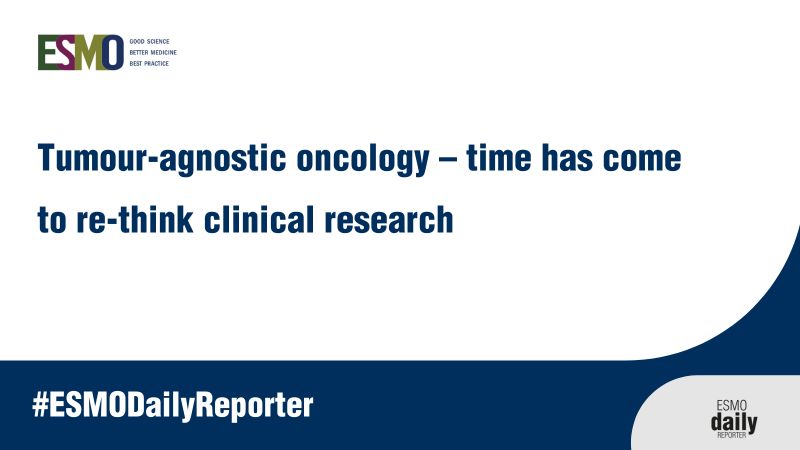 ESMO
GOOD SCIENCE
BETTER MEDICINE
BEST PRACTICE

Tumour-agnostic oncology – time has come to re-think clinical research

#ESMODailyReporter

ESMO
daily
REPORTER